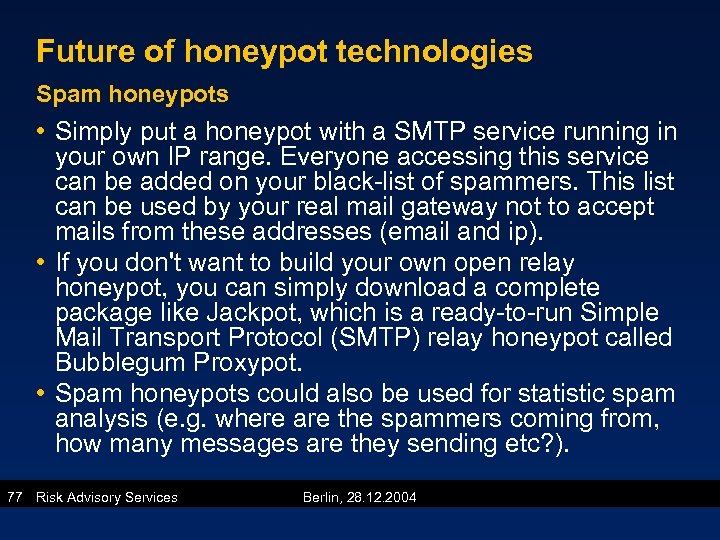 Future of honeypot technologies

Spam honeypots

• Simply put a honeypot with a SMTP service running in your own IP range. Everyone accessing this service can be added on your black-list of spammers. This list can be used by your real mail gateway not to accept mails from these addresses (email and ip).
• If you don't want to build your own open relay honeypot, you can simply download a complete package like Jackpot, which is a ready-to-run Simple Mail Transport Protocol (SMTP) relay honeypot called Bubblegum Proxypot.
• Spam honeypots could also be used for statistic spam analysis (e.g. where are the spammers coming from, how many messages are they sending etc?).

77 Risk Advisory Services Berlin, 28.12.2004